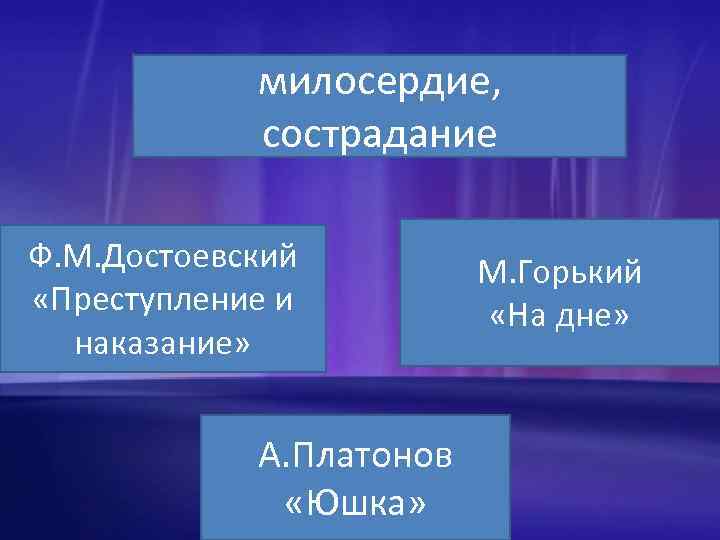 милосердие, сострадание

Ф.М.Достоевский «Преступление и наказание»

М.Горький «На дне»

А.Платонов «Юшка»